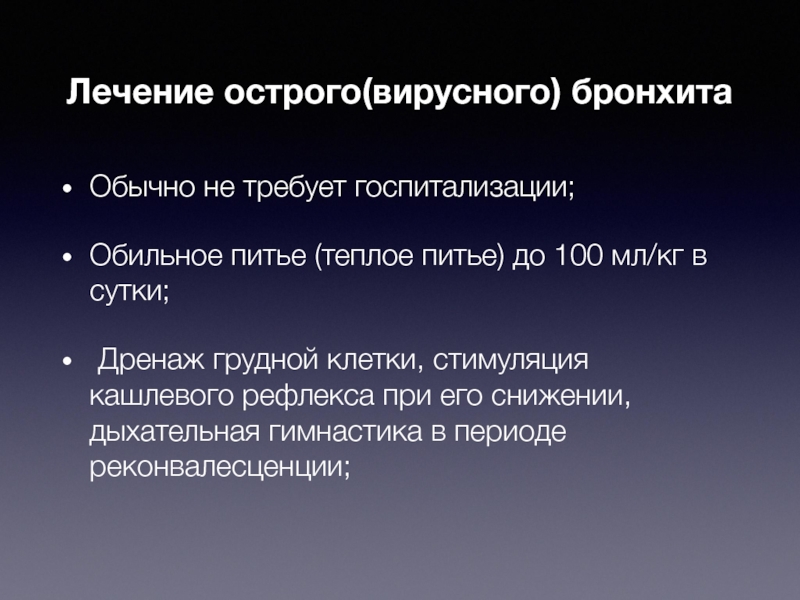 Лечение острого(вирусного) бронхита

• Обычно не требует госпитализации;

• Обильное питье (теплое питье) до 100 мл/кг в сутки;

• Дренаж грудной клетки, стимуляция кашлевого рефлекса при его снижении, дыхательная гимнастика в периоде реконвалесценции;